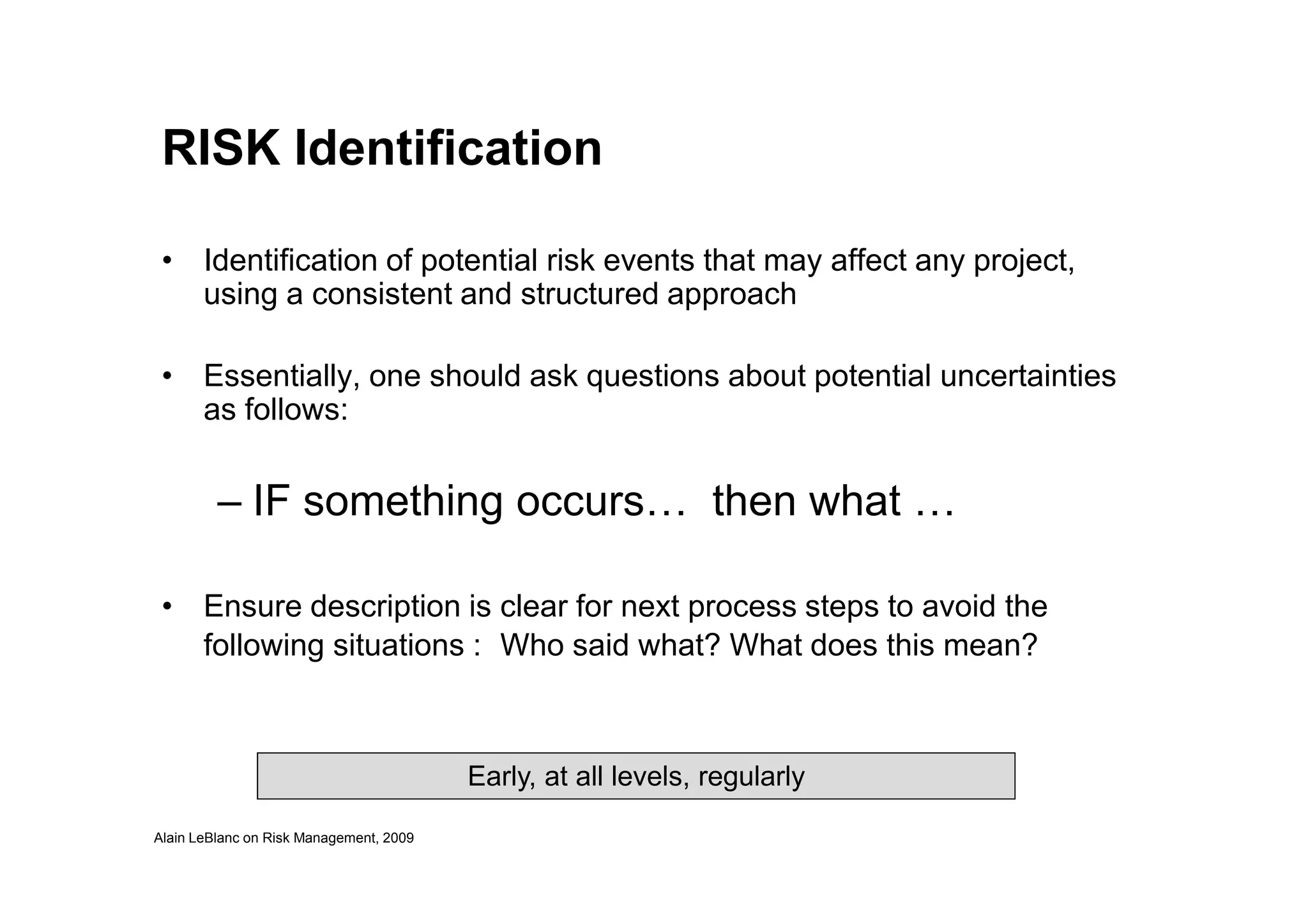 RISK Identification

• Identification of potential risk events that may affect any project, using a consistent and structured approach

• Essentially, one should ask questions about potential uncertainties as follows:

– IF something occurs… then what …

• Ensure description is clear for next process steps to avoid the following situations : Who said what? What does this mean?

Early, at all levels, regularly

Alain LeBlanc on Risk Management, 2009